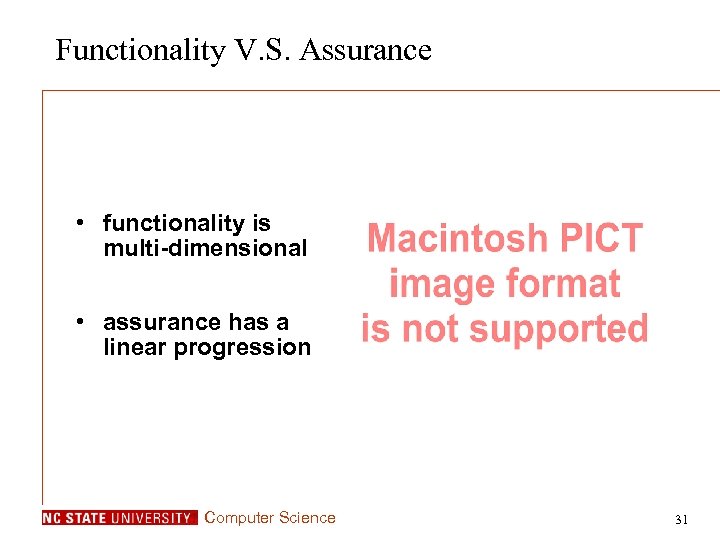 Functionality V.S. Assurance

• functionality is multi-dimensional

• assurance has a linear progression

Macintosh PICT image format is not supported

NC STATE UNIVERSITY Computer Science

31